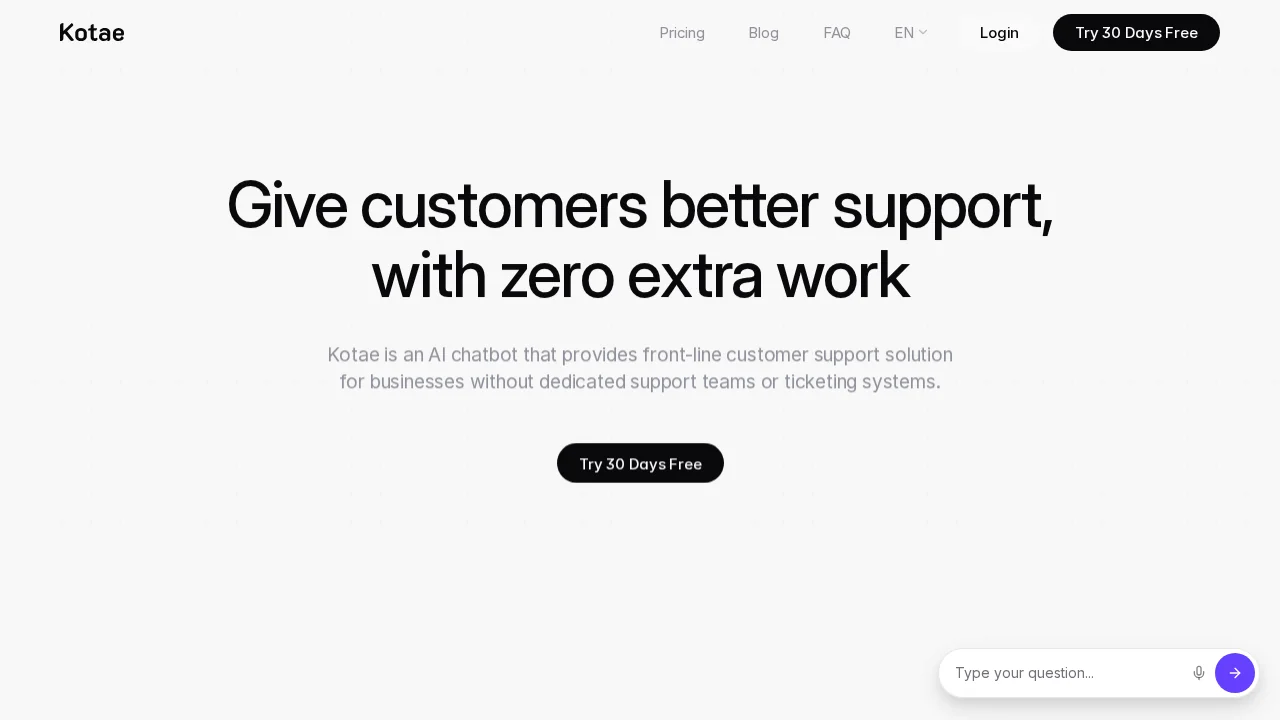 Kotae

Pricing Blog FAQ EN Login Try 30 Days Free

Give customers better support, with zero extra work

Kotae is an AI chatbot that provides front-line customer support solution for businesses without dedicated support teams or ticketing systems.

Try 30 Days Free

Type your question...